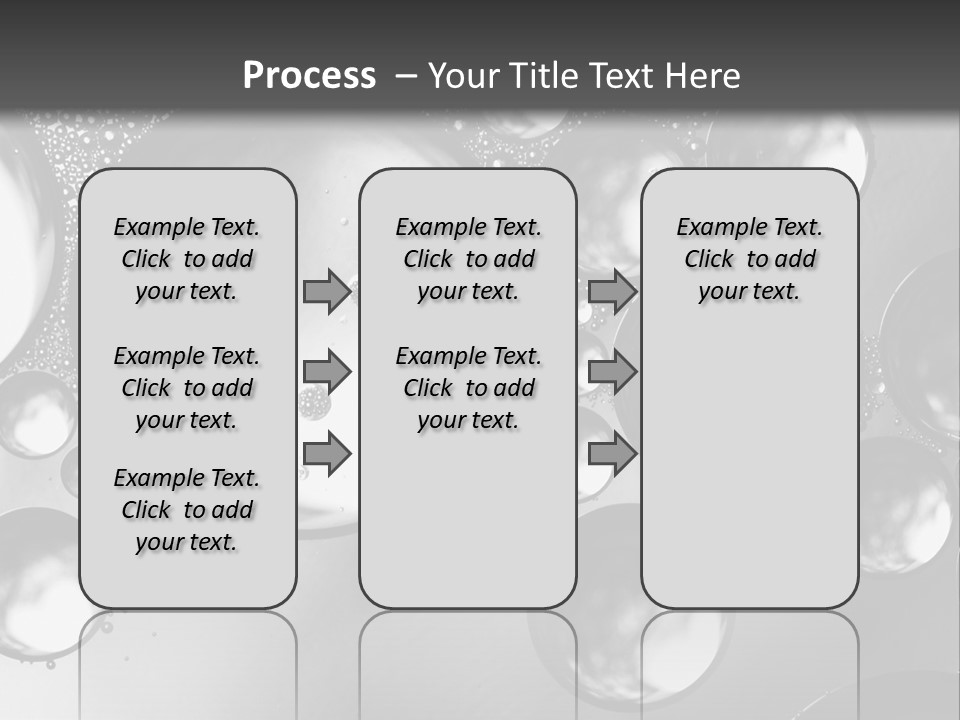 Process – Your Title Text Here

Example Text. Click to add your text.

Example Text. Click to add your text.

Example Text. Click to add your text.

Example Text. Click to add your text.

Example Text. Click to add your text.

Example Text. Click to add your text.